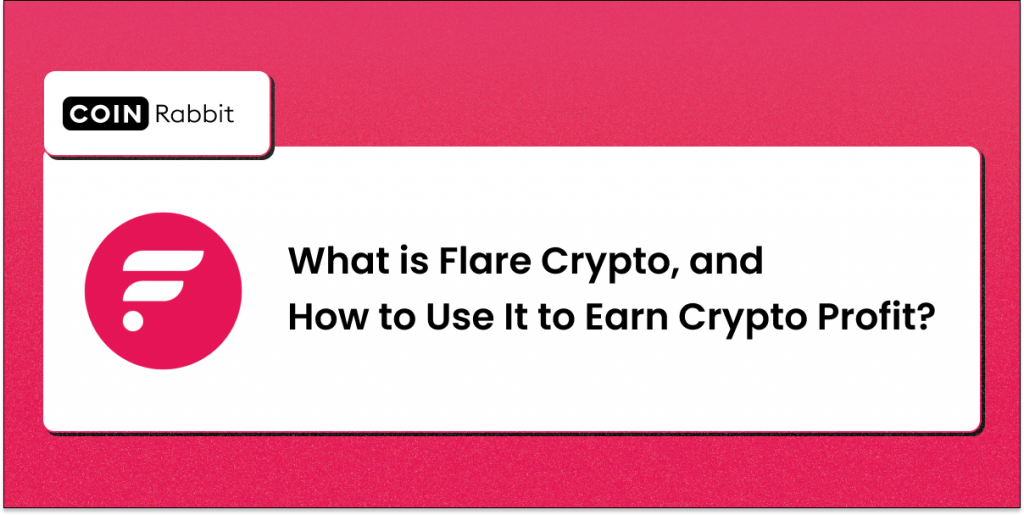 COIN Rabbit

What is Flare Crypto, and How to Use It to Earn Crypto Profit?